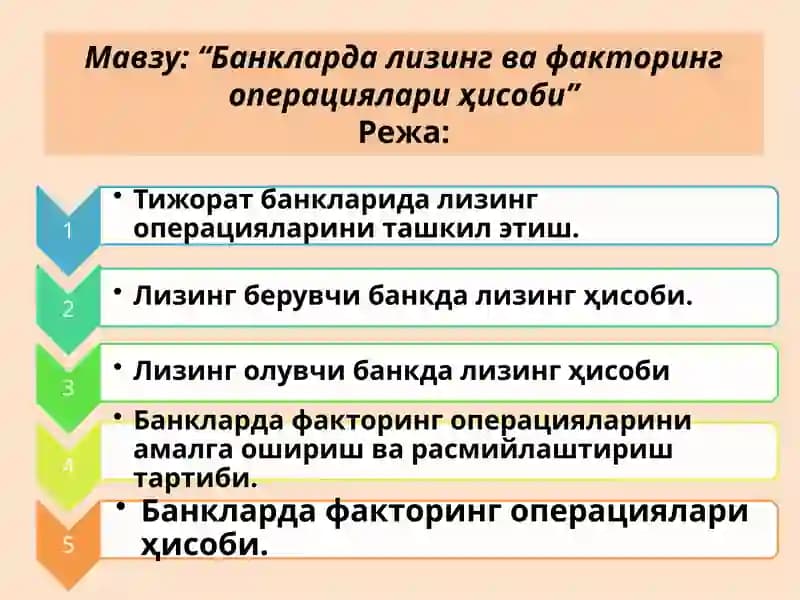 Мавзу: “Банкларда лизинг ва факторинг операциялари ҳисоби”
Режа:

1
• Тижорат банкларида лизинг операцияларини ташкил этиш.

2
• Лизинг берувчи банкда лизинг ҳисоби.

3
• Лизинг олувчи банкда лизинг ҳисоби

4
• Банкларда факторинг операцияларини амалга ошириш ва расмийлаштириш тартиби.

5
• Банкларда факторинг операциялари ҳисоби.